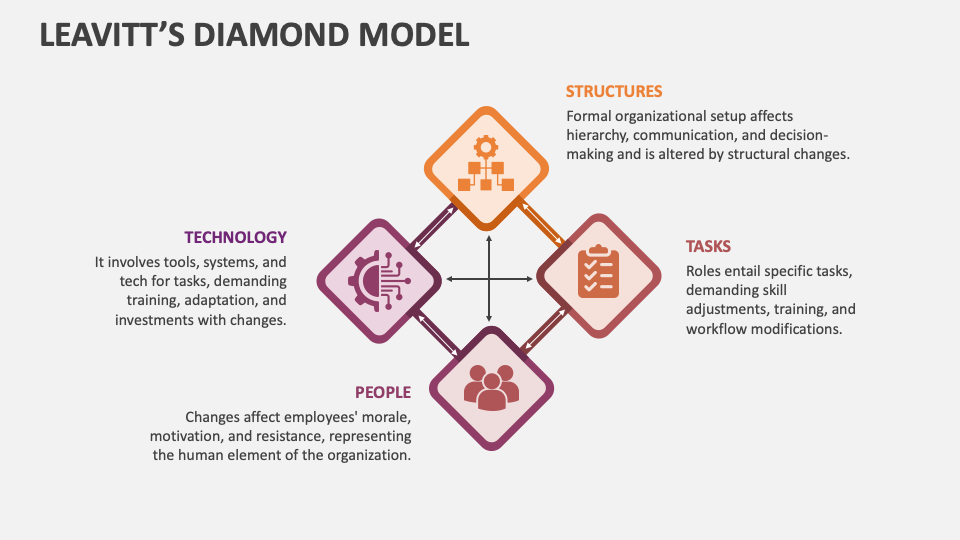 LEAVITT'S DIAMOND MODEL

STRUCTURES
Formal organizational setup affects hierarchy, communication, and decision-making and is altered by structural changes.

TECHNOLOGY
It involves tools, systems, and tech for tasks, demanding training, adaptation, and investments with changes.

TASKS
Roles entail specific tasks, demanding skill adjustments, training, and workflow modifications.

PEOPLE
Changes affect employees' morale, motivation, and resistance, representing the human element of the organization.